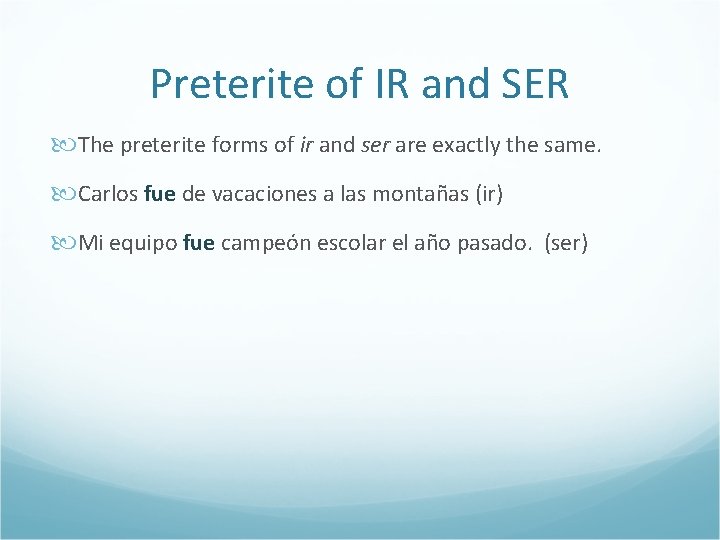 Preterite of IR and SER

The preterite forms of ir and ser are exactly the same.

Carlos fue de vacaciones a las montañas (ir)

Mi equipo fue campeón escolar el año pasado. (ser)